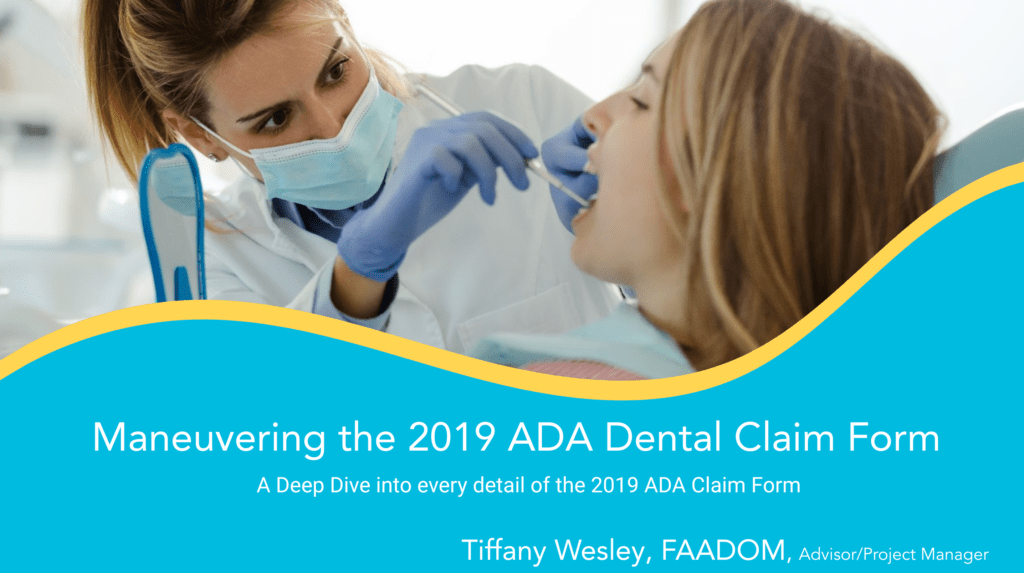 Maneuvering the 2019 ADA Dental Claim Form

A Deep Dive into every detail of the 2019 ADA Claim Form

Tiffany Wesley, FAADOM, Advisor/Project Manager